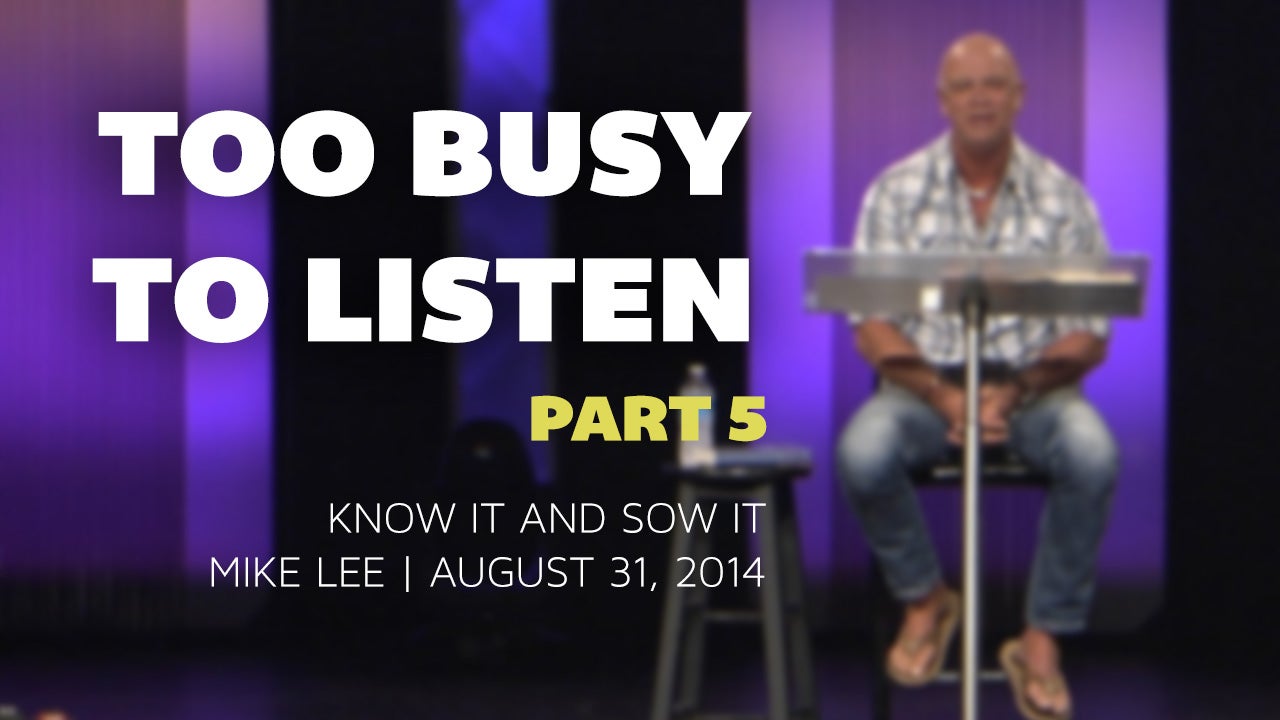 TOO BUSY TO LISTEN

PART 5

KNOW IT AND SOW IT
MIKE LEE | AUGUST 31, 2014